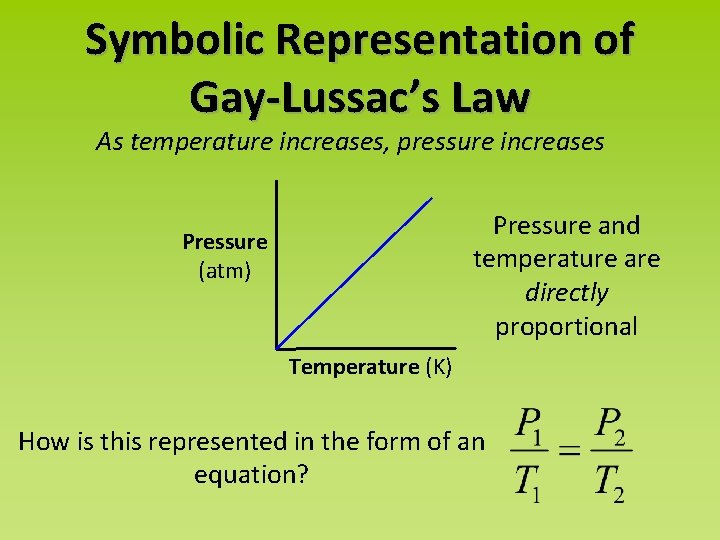 Symbolic Representation of Gay-Lussac's Law

As temperature increases, pressure increases

Pressure (atm)

Temperature (K)

Pressure and temperature are directly proportional

How is this represented in the form of an equation?

$\frac{P_1}{T_1} = \frac{P_2}{T_2}$